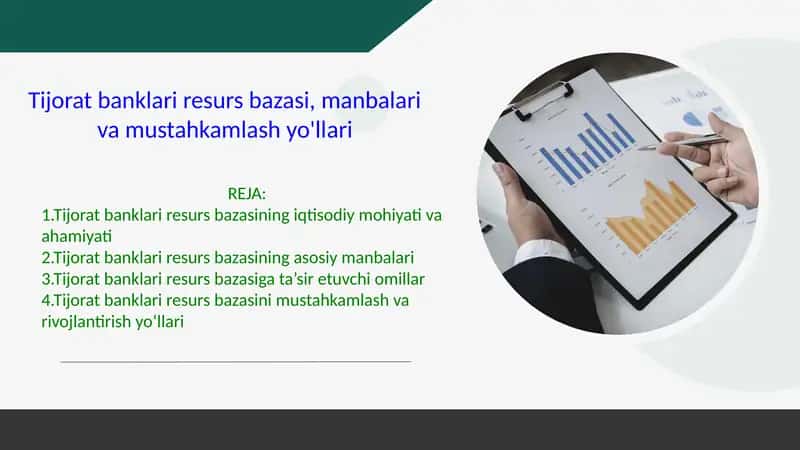 Tijorat banklari resurs bazasi, manbalari va mustahkamlash yo'llari

REJA:
1.Tijorat banklari resurs bazasining iqtisodiy mohiyati va ahamiyati
2.Tijorat banklari resurs bazasining asosiy manbalari
3.Tijorat banklari resurs bazasiga ta’sir etuvchi omillar
4.Tijorat banklari resurs bazasini mustahkamlash va rivojlantirish yo‘llari